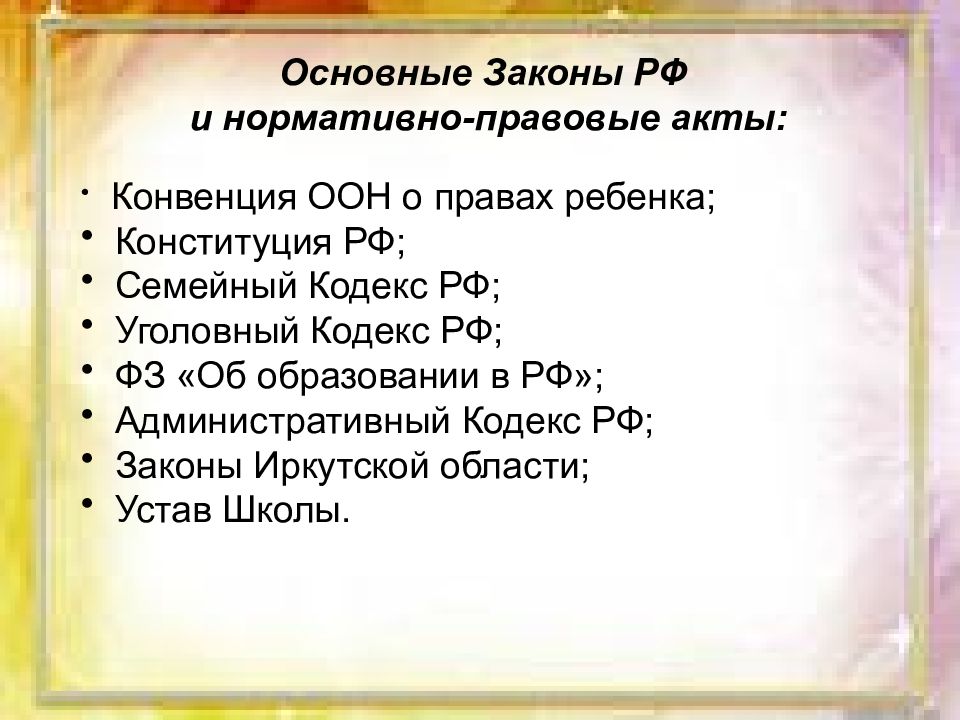 Основные Законы РФ
и нормативно-правовые акты:

• Конвенция ООН о правах ребенка;
• Конституция РФ;
• Семейный Кодекс РФ;
• Уголовный Кодекс РФ;
• ФЗ «Об образовании в РФ»;
• Административный Кодекс РФ;
• Законы Иркутской области;
• Устав Школы.